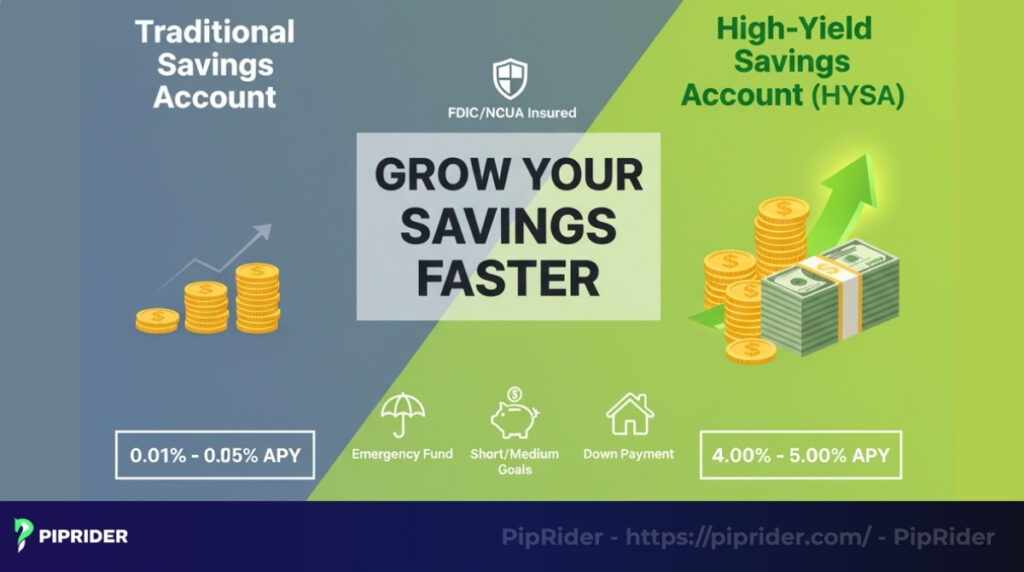 Traditional Savings Account

FDIC/NCUA Insured

High-Yield Savings Account (HYSA)

GROW YOUR SAVINGS FASTER

0.01% - 0.05% APY

Emergency Fund

Short/Medium Goals

Down Payment

4.00% - 5.00% APY

PIPRIDER

PipRider - https://piprider.com/ - PipRider